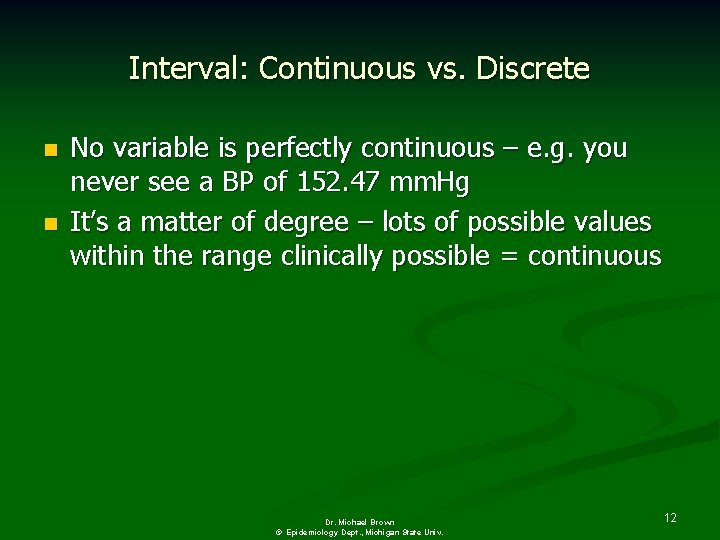 Interval: Continuous vs. Discrete

No variable is perfectly continuous – e.g. you never see a BP of 152.47 mmHg

It's a matter of degree – lots of possible values within the range clinically possible = continuous

Dr. Michael Brown
© Epidemiology Dept., Michigan State Univ.

12